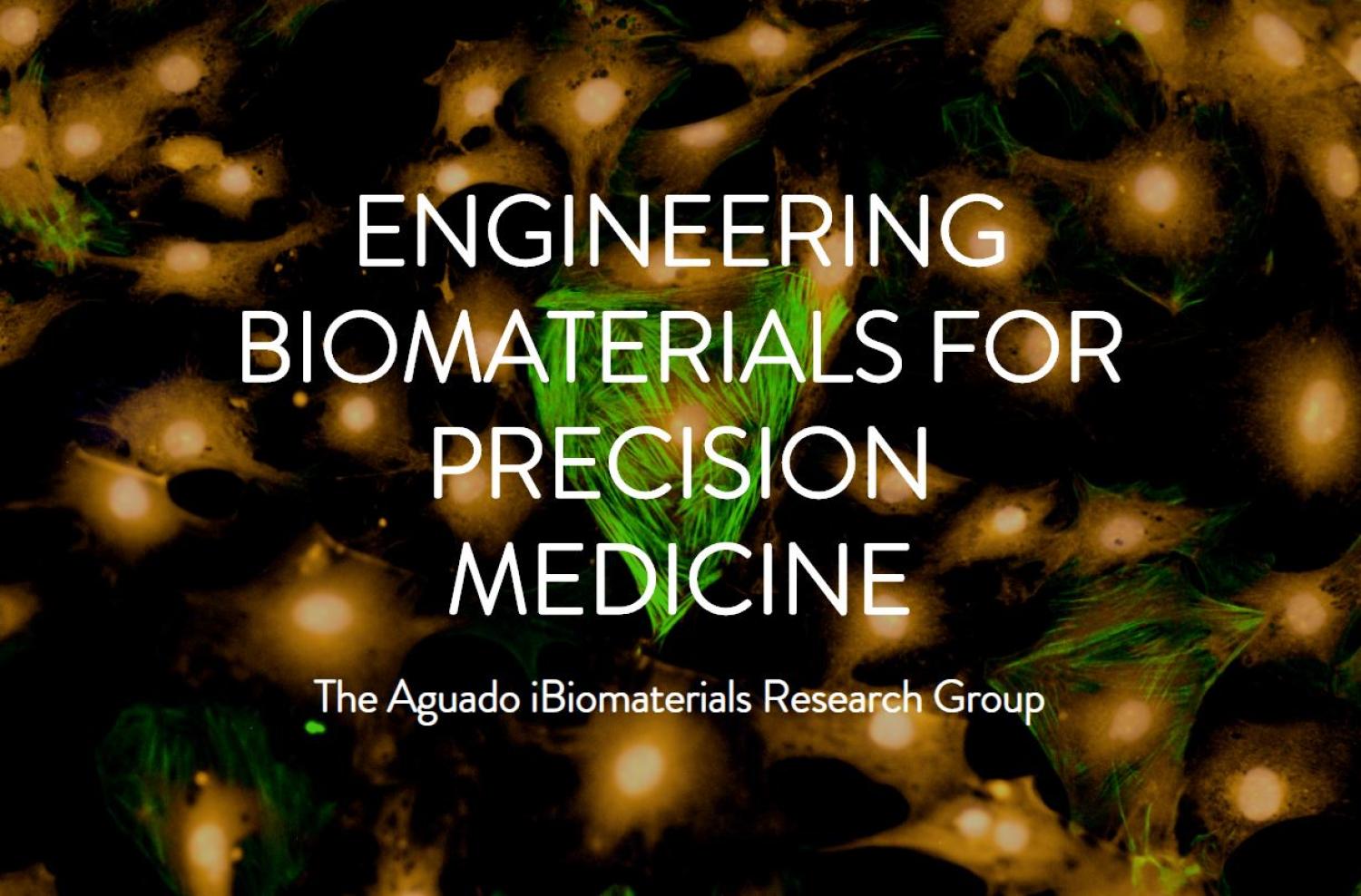 ENGINEERING BIOMATERIALS FOR PRECISION MEDICINE

The Aguado iBiomaterials Research Group